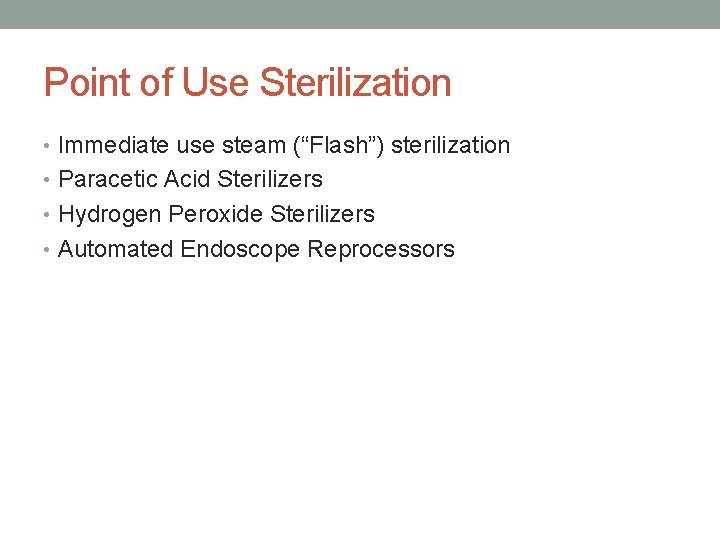 Point of Use Sterilization

• Immediate use steam (“Flash”) sterilization
• Paracetic Acid Sterilizers
• Hydrogen Peroxide Sterilizers
• Automated Endoscope Reprocessors